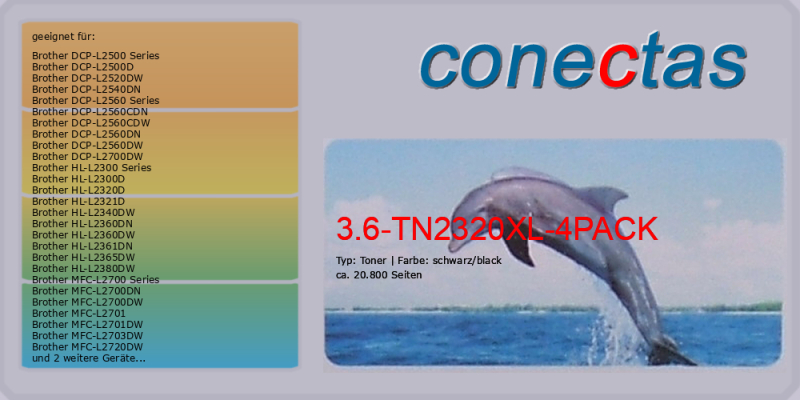 geeignet für:

Brother DCP-L2500 Series
Brother DCP-L2500D
Brother DCP-L2520DW
Brother DCP-L2540DN
Brother DCP-L2560 Series
Brother DCP-L2560CDN
Brother DCP-L2560CDW
Brother DCP-L2560DN
Brother DCP-L2560DW
Brother DCP-L2700DW
Brother HL-L2300 Series
Brother HL-L2300D
Brother HL-L2320D
Brother HL-L2321D
Brother HL-L2340DW
Brother HL-L2360DN
Brother HL-L2360DW
Brother HL-L2361DN
Brother HL-L2365DW
Brother HL-L2380DW
Brother MFC-L2700 Series
Brother MFC-L2700DN
Brother MFC-L2700DW
Brother MFC-L2701
Brother MFC-L2701DW
Brother MFC-L2703DW
Brother MFC-L2720DW
und 2 weitere Geräte...

conectas

3.6-TN2320XL-4PACK

Typ: Toner | Farbe: schwarz/black
ca. 20.800 Seiten